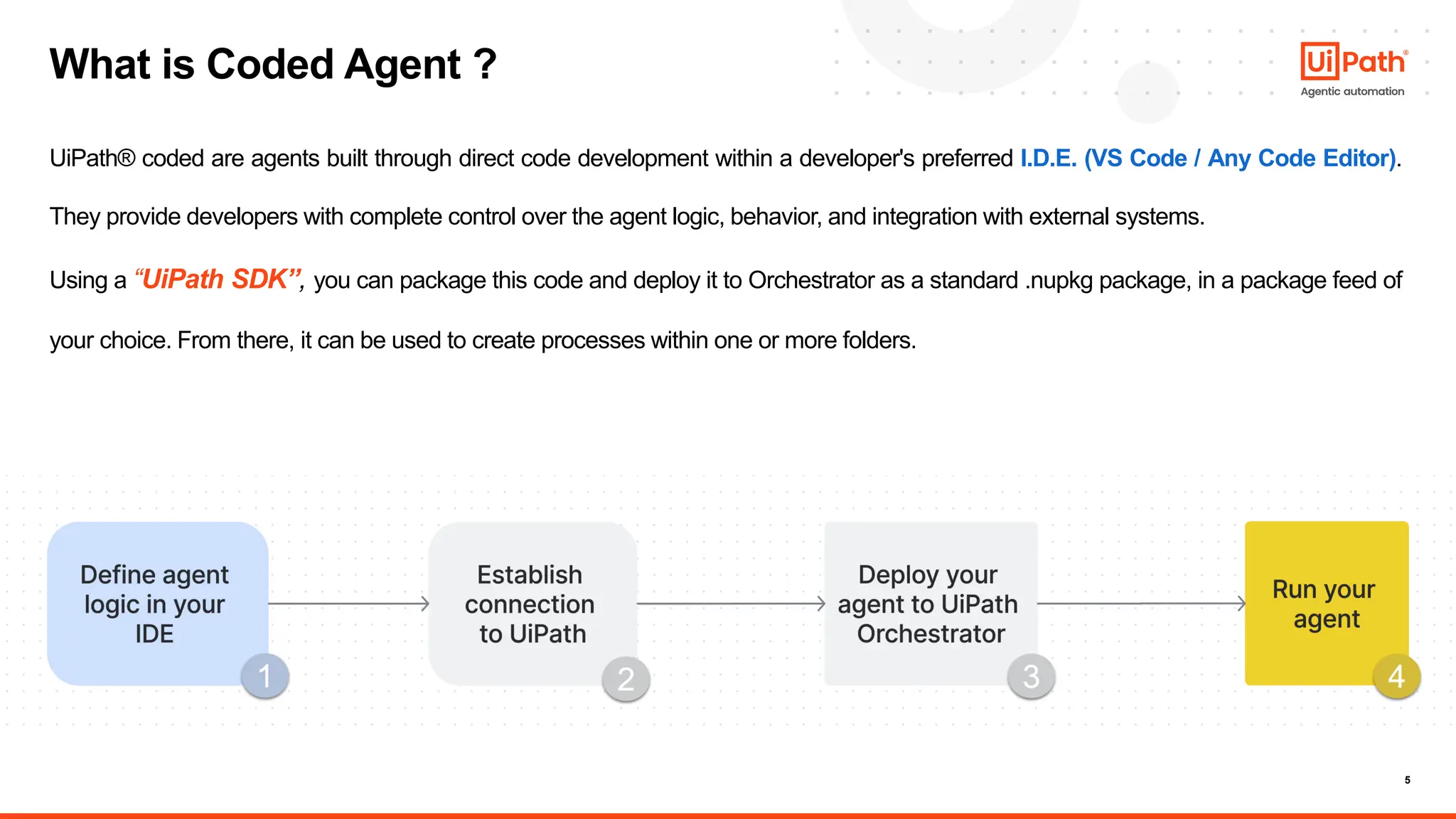 What is Coded Agent ?

UiPath®
Agentic automation

UiPath® coded are agents built through direct code development within a developer's preferred I.D.E. (VS Code / Any Code Editor).

They provide developers with complete control over the agent logic, behavior, and integration with external systems.

Using a "UiPath SDK", you can package this code and deploy it to Orchestrator as a standard .nupkg package, in a package feed of your choice. From there, it can be used to create processes within one or more folders.

Define agent logic in your IDE
1

Establish connection to UiPath
2

Deploy your agent to UiPath Orchestrator
3

Run your agent
4

5